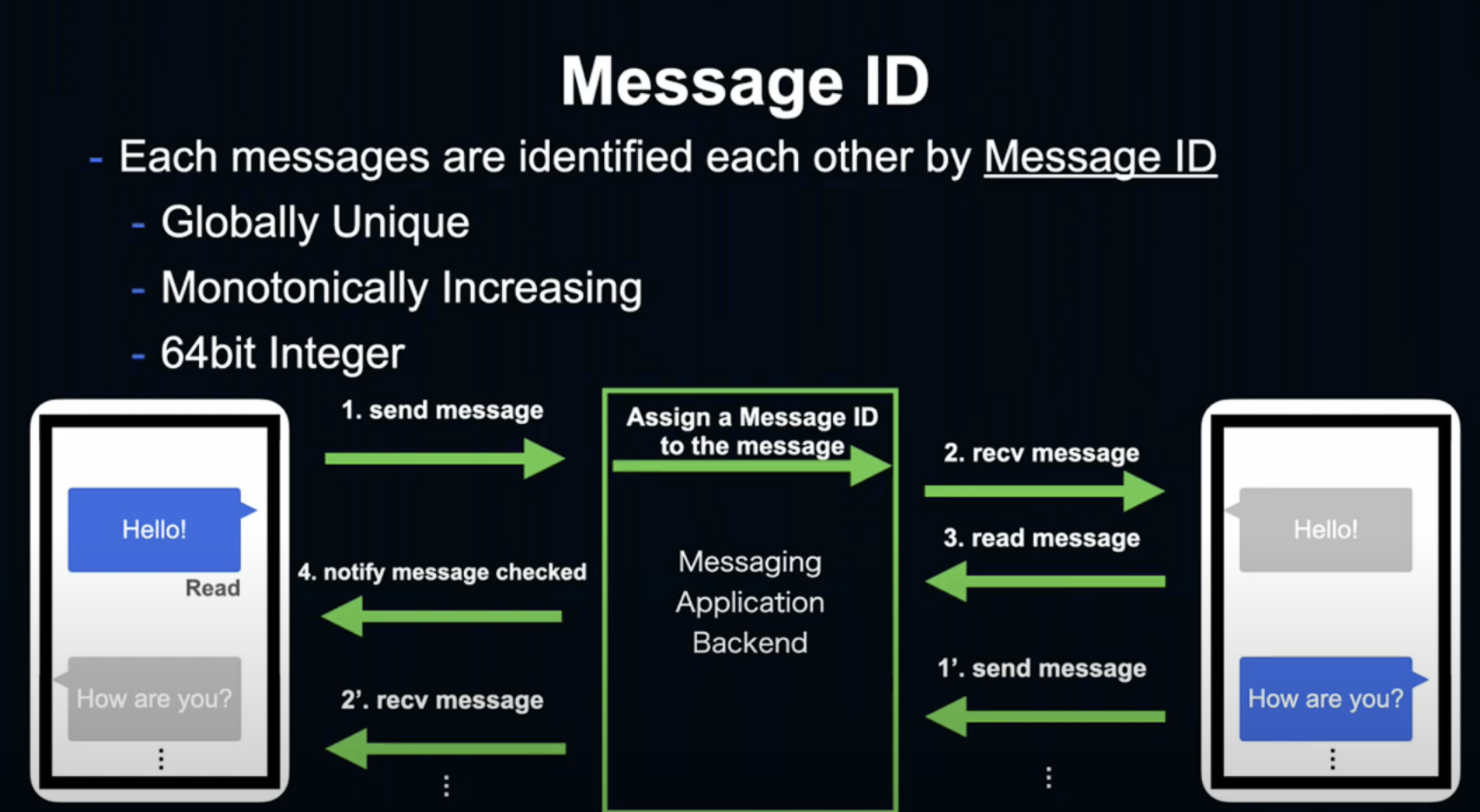 Message ID

- Each messages are identified each other by Message ID
  - Globally Unique
  - Monotonically Increasing
  - 64bit Integer

Hello!
Read
How are you?
⋮

1. send message
4. notify message checked
2'. recv message
⋮

Assign a Message ID to the message

Messaging Application Backend

2. recv message
3. read message
1'. send message
⋮

Hello!
How are you?
⋮